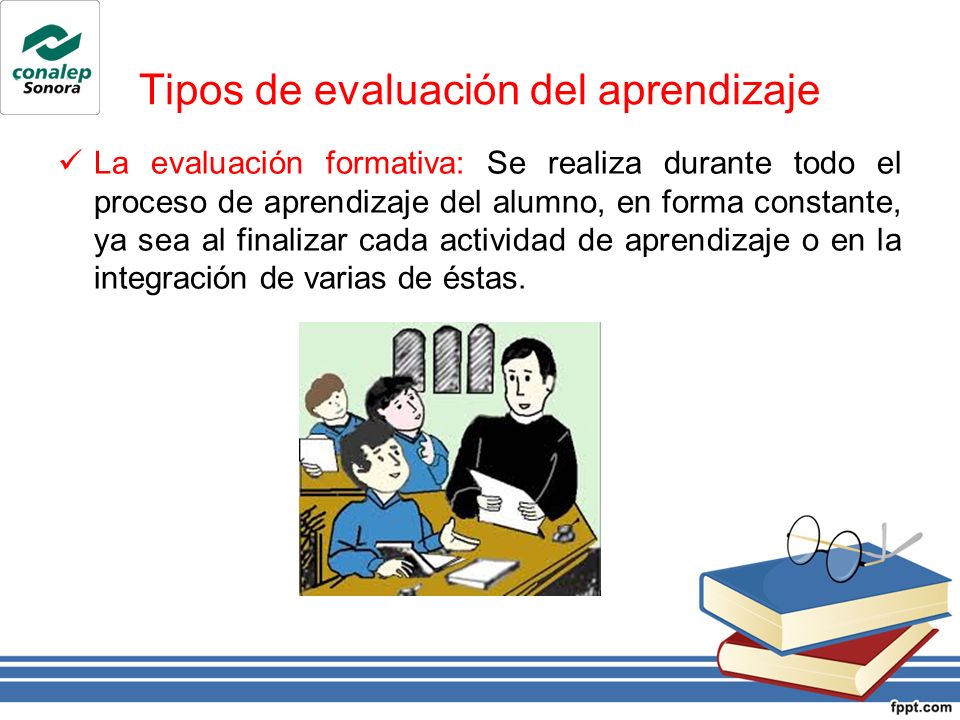 conalep
Sonora

Tipos de evaluación del aprendizaje

✓ La evaluación formativa: Se realiza durante todo el proceso de aprendizaje del alumno, en forma constante, ya sea al finalizar cada actividad de aprendizaje o en la integración de varias de éstas.

fppt.com